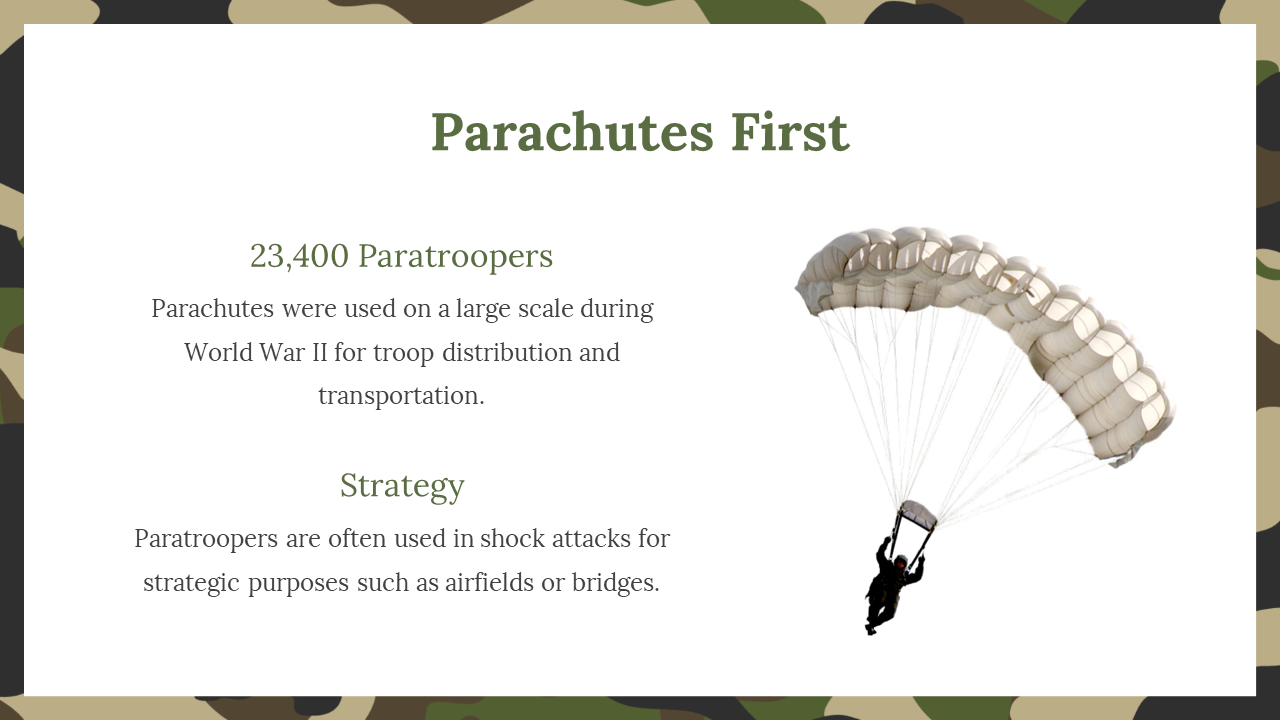 Parachutes First

23,400 Paratroopers

Parachutes were used on a large scale during World War II for troop distribution and transportation.

Strategy

Paratroopers are often used in shock attacks for strategic purposes such as airfields or bridges.